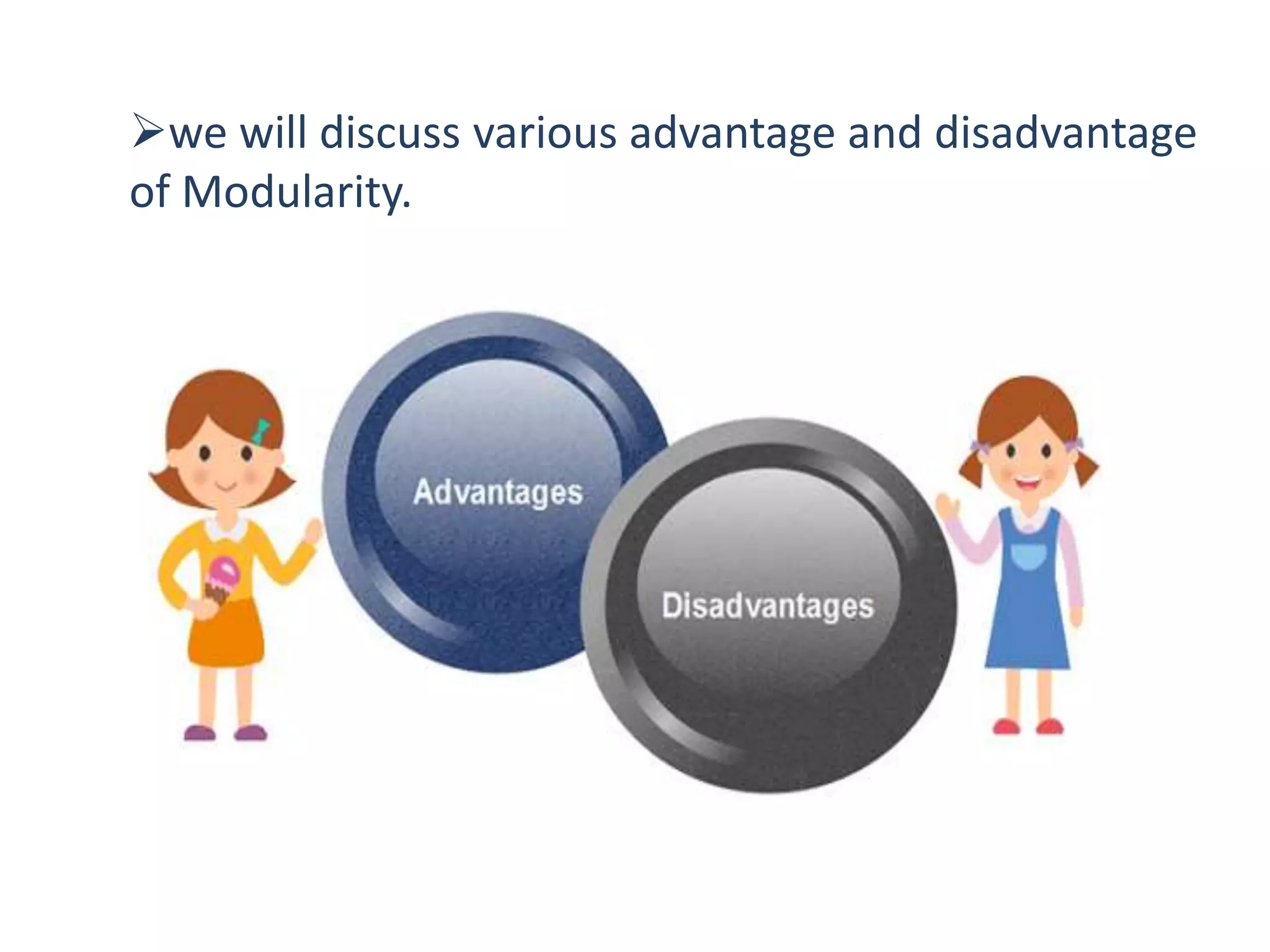 ➢we will discuss various advantage and disadvantage of Modularity.

Advantages

Disadvantages